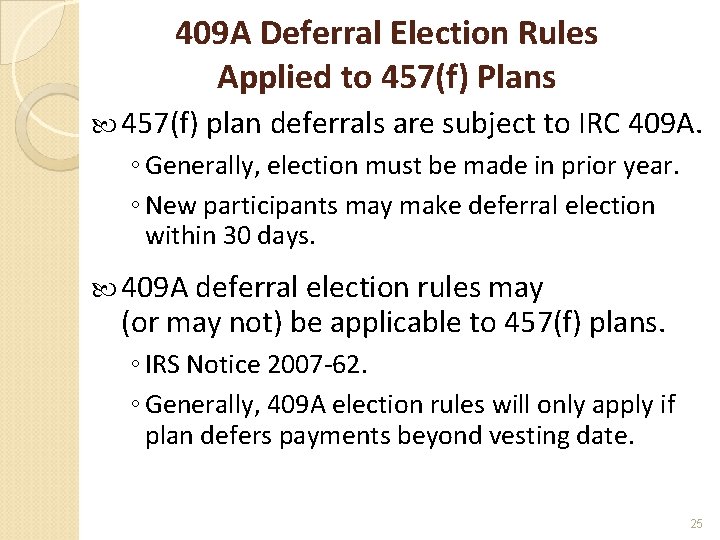 409A Deferral Election Rules Applied to 457(f) Plans

457(f) plan deferrals are subject to IRC 409A.

◦ Generally, election must be made in prior year.

◦ New participants may make deferral election within 30 days.

409A deferral election rules may (or may not) be applicable to 457(f) plans.

◦ IRS Notice 2007-62.

◦ Generally, 409A election rules will only apply if plan defers payments beyond vesting date.

25